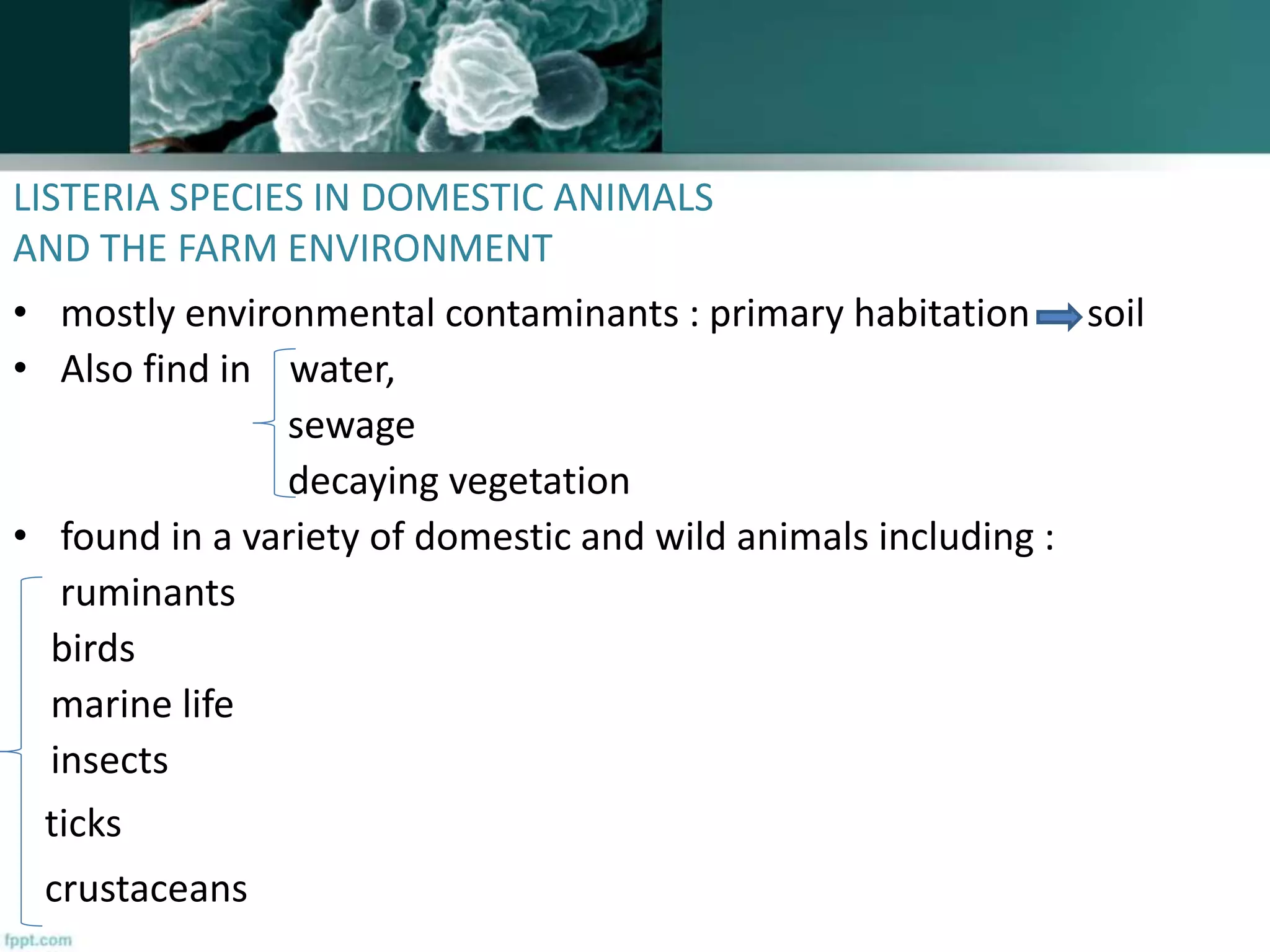 LISTERIA SPECIES IN DOMESTIC ANIMALS AND THE FARM ENVIRONMENT

• mostly environmental contaminants : primary habitation soil

• Also find in water,
sewage
decaying vegetation

• found in a variety of domestic and wild animals including :

ruminants
birds
marine life
insects
ticks
crustaceans

fppt.com